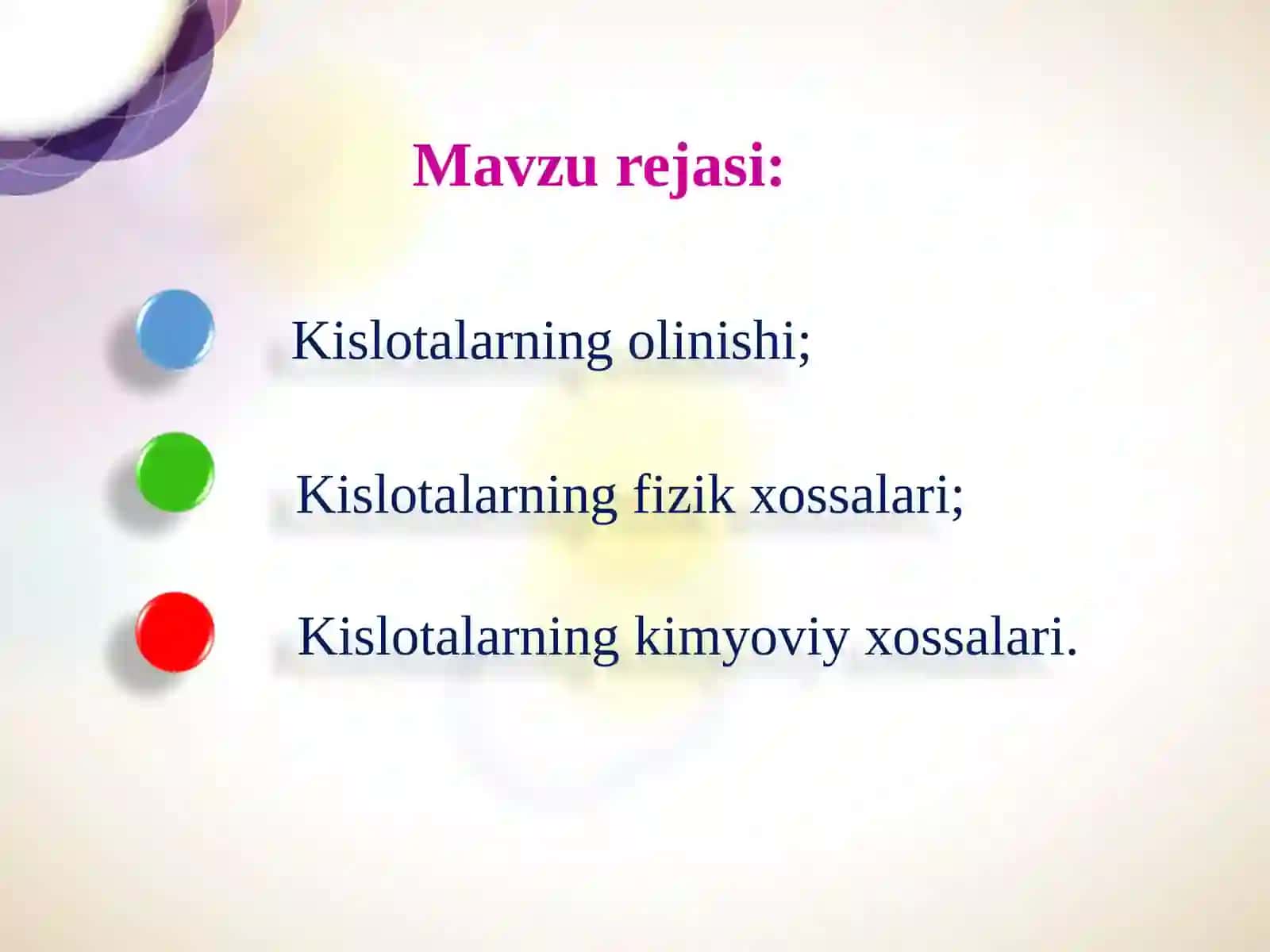 Mavzu rejasi:

Kislotalarning olinishi;

Kislotalarning fizik xossalari;

Kislotalarning kimyoviy xossalari.